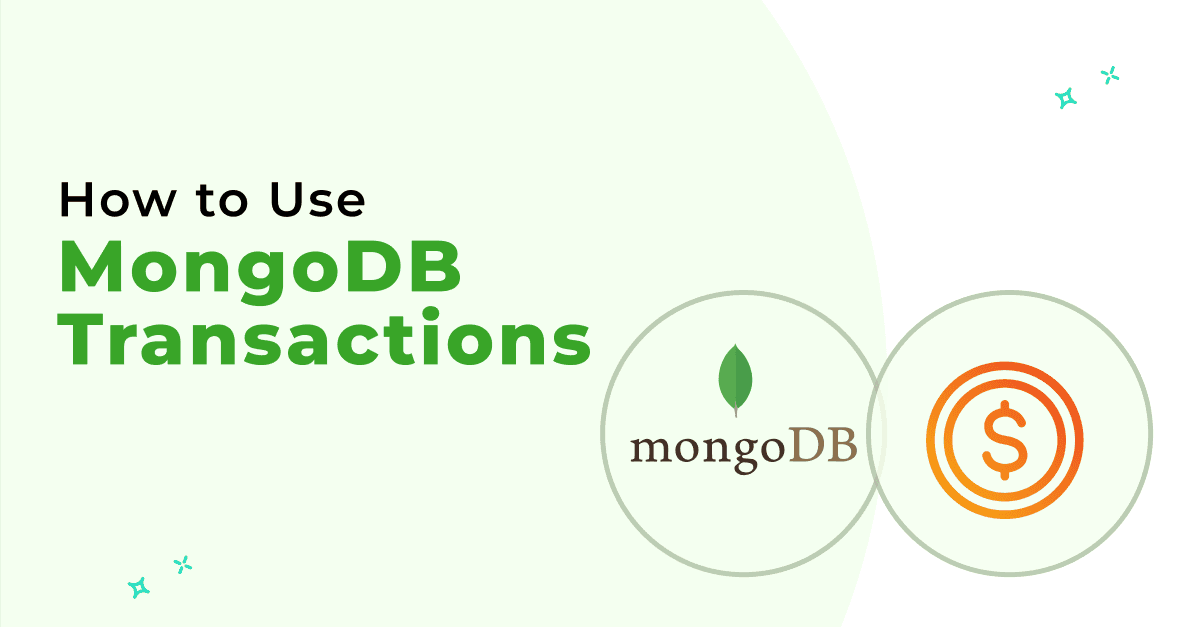 How to Use
MongoDB
Transactions

mongoDB

$